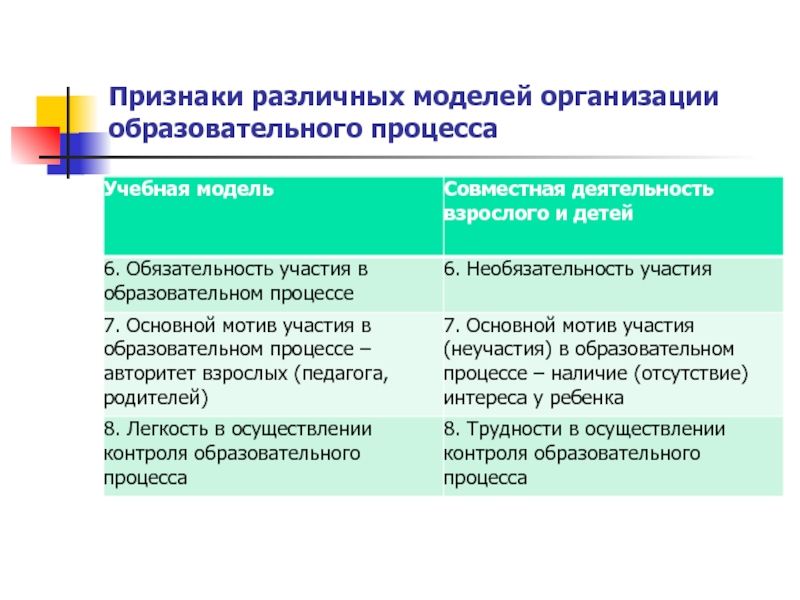 Признаки различных моделей организации образовательного процесса

| Учебная модель | Совместная деятельность взрослого и детей |
|---|---|
| 6. Обязательность участия в образовательном процессе | 6. Необязательность участия |
| 7. Основной мотив участия в образовательном процессе – авторитет взрослых (педагога, родителей) | 7. Основной мотив участия (неучастия) в образовательном процессе – наличие (отсутствие) интереса у ребенка |
| 8. Легкость в осуществлении контроля образовательного процесса | 8. Трудности в осуществлении контроля образовательного процесса |